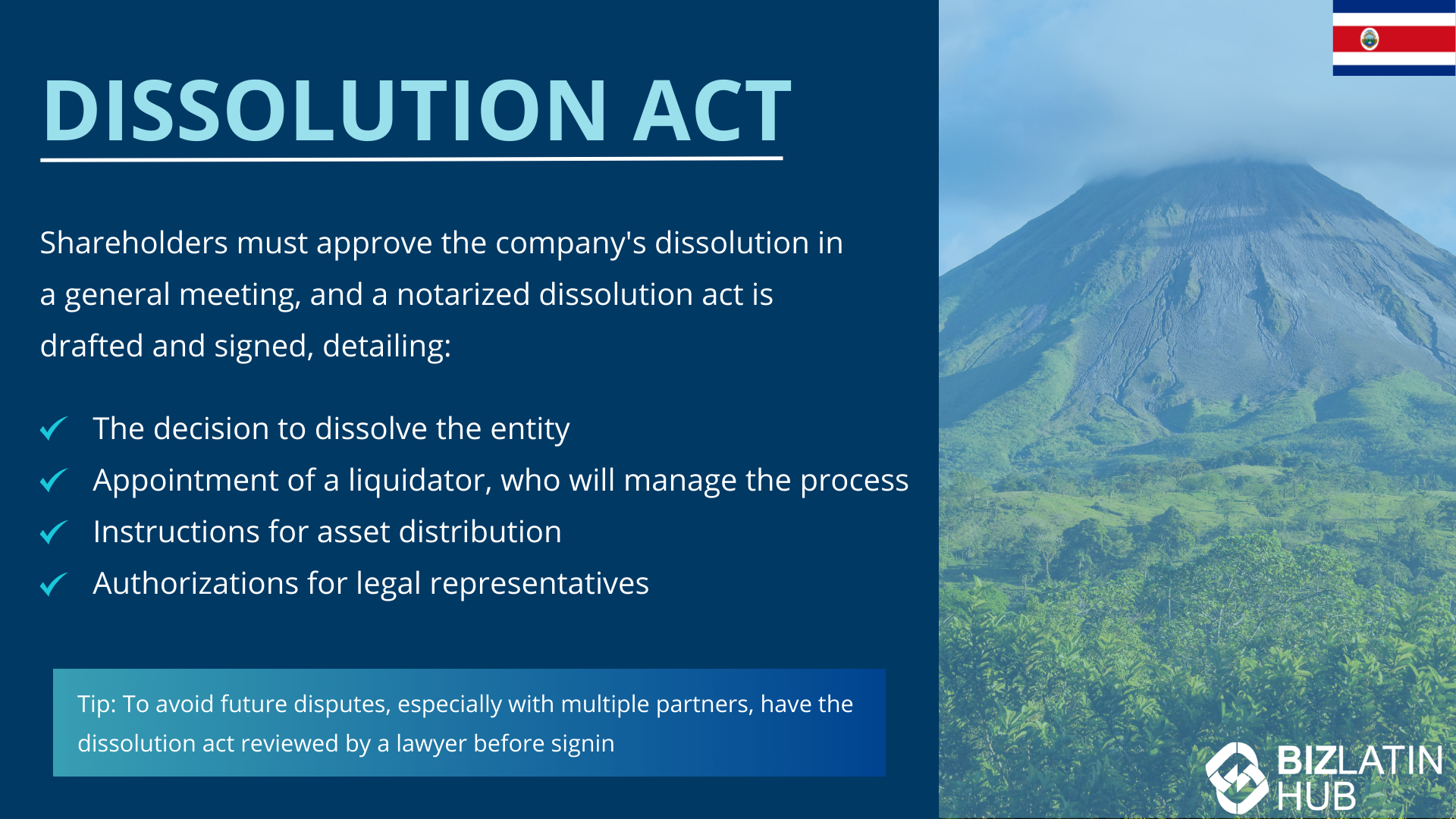 DISSOLUTION ACT

Shareholders must approve the company's dissolution in a general meeting, and a notarized dissolution act is drafted and signed, detailing:

The decision to dissolve the entity
Appointment of a liquidator, who will manage the process
Instructions for asset distribution
Authorizations for legal representatives

Tip: To avoid future disputes, especially with multiple partners, have the dissolution act reviewed by a lawyer before signin

BIZLATIN HUB